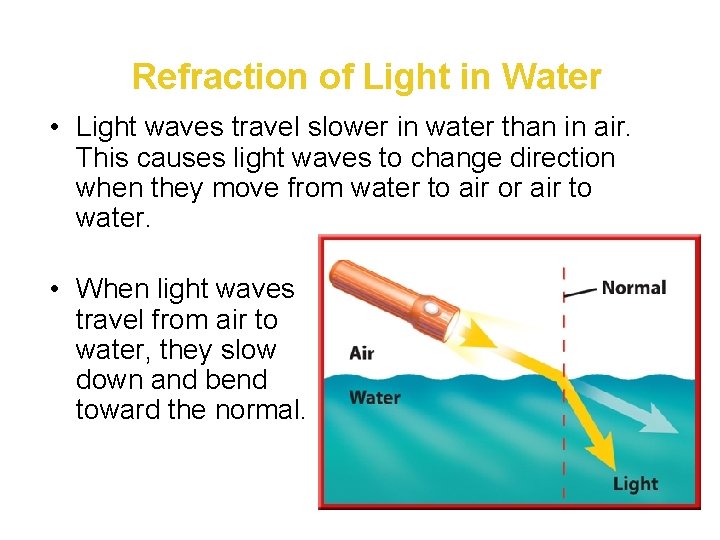 Refraction of Light in Water

• Light waves travel slower in water than in air. This causes light waves to change direction when they move from water to air or air to water.

• When light waves travel from air to water, they slow down and bend toward the normal.

Normal

Air

Water

Light